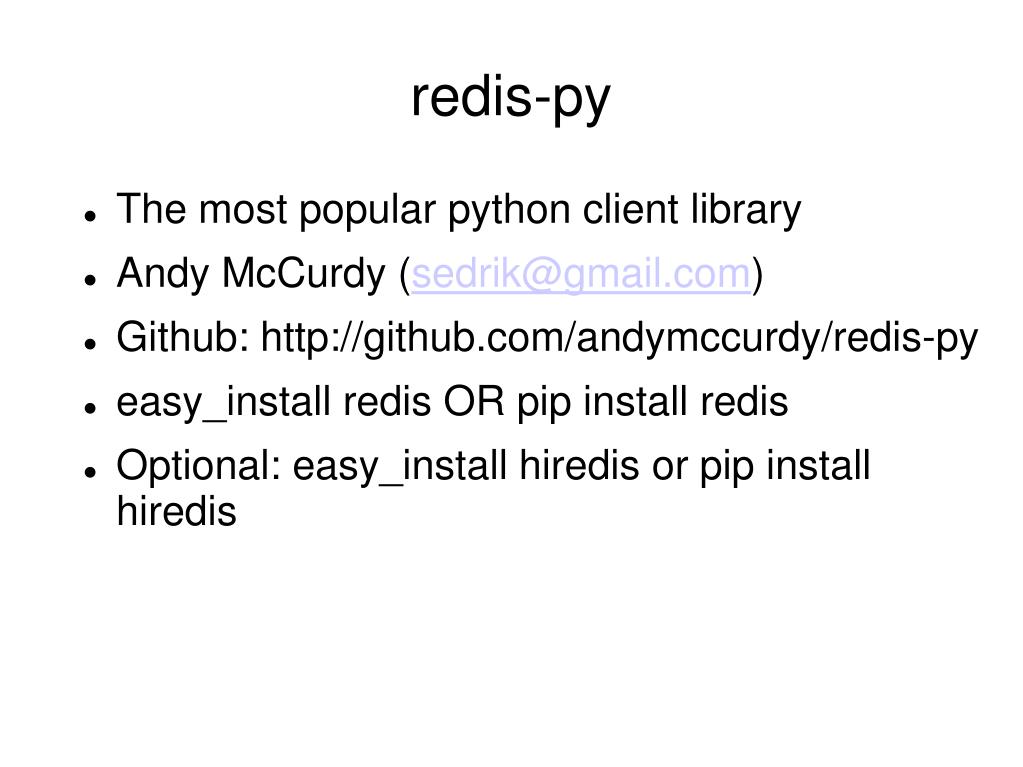 redis-py

- The most popular python client library
- Andy McCurdy (sedrik@gmail.com)
- Github: http://github.com/andymccurdy/redis-py
- easy_install redis OR pip install redis
- Optional: easy_install hiredis or pip install hiredis